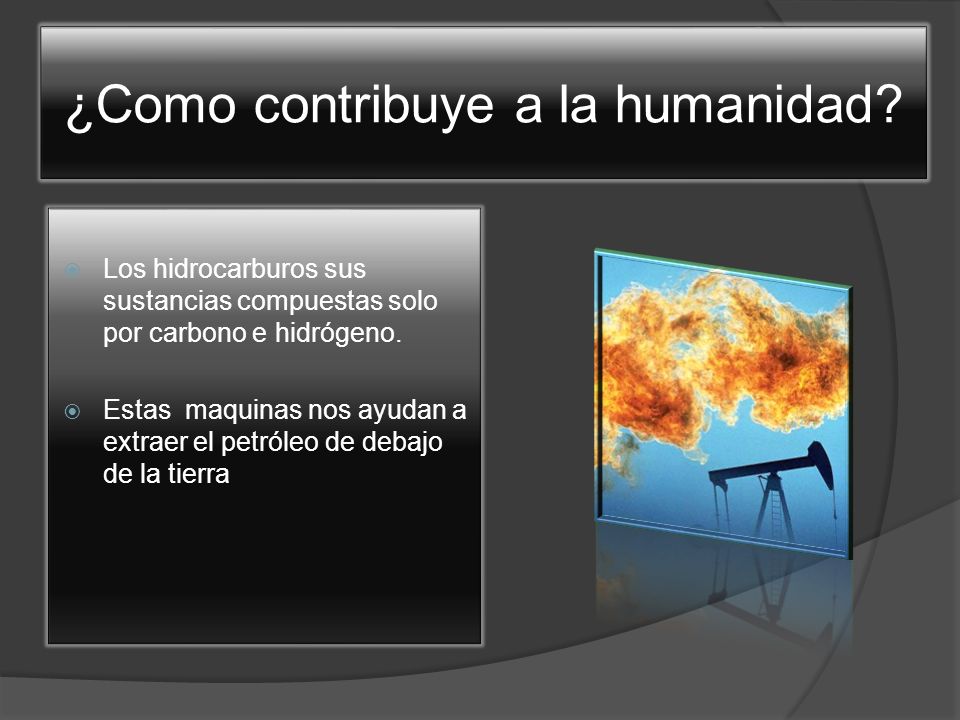 ¿Como contribuye a la humanidad?

Los hidrocarburos sus sustancias compuestas solo por carbono e hidrógeno.

Estas maquinas nos ayudan a extraer el petróleo de debajo de la tierra